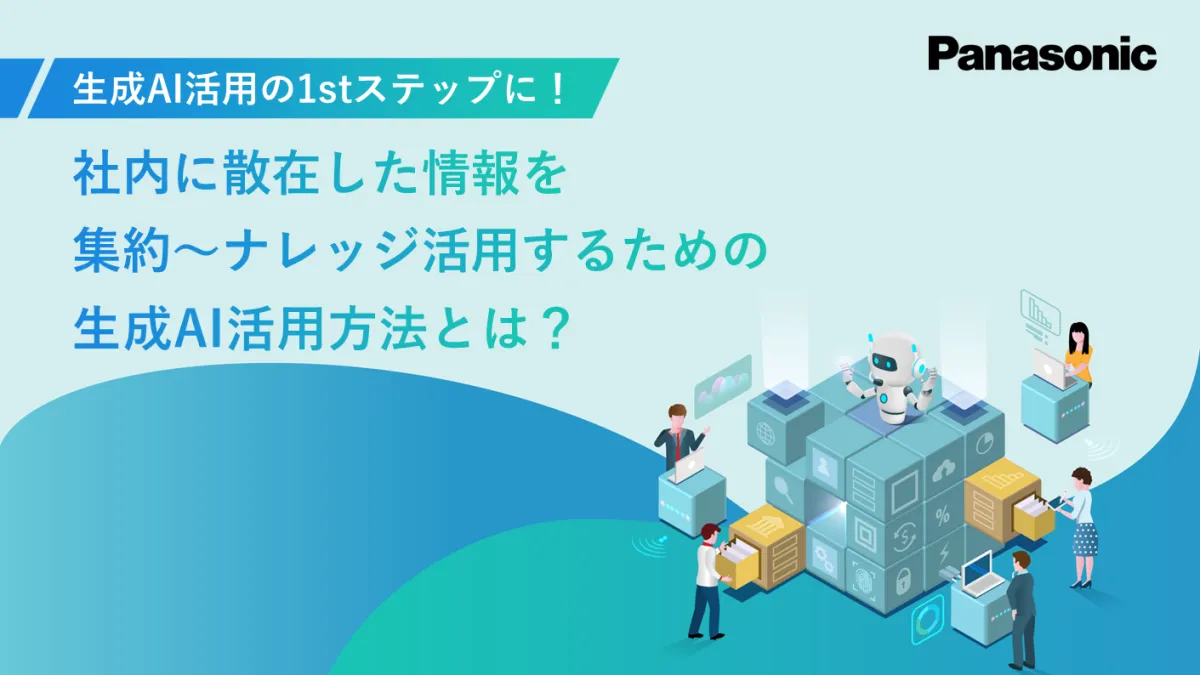 Panasonic

生成AI活用の1stステップに！

社内に散在した情報を
集約～ナレッジ活用するための
生成AI活用方法とは？